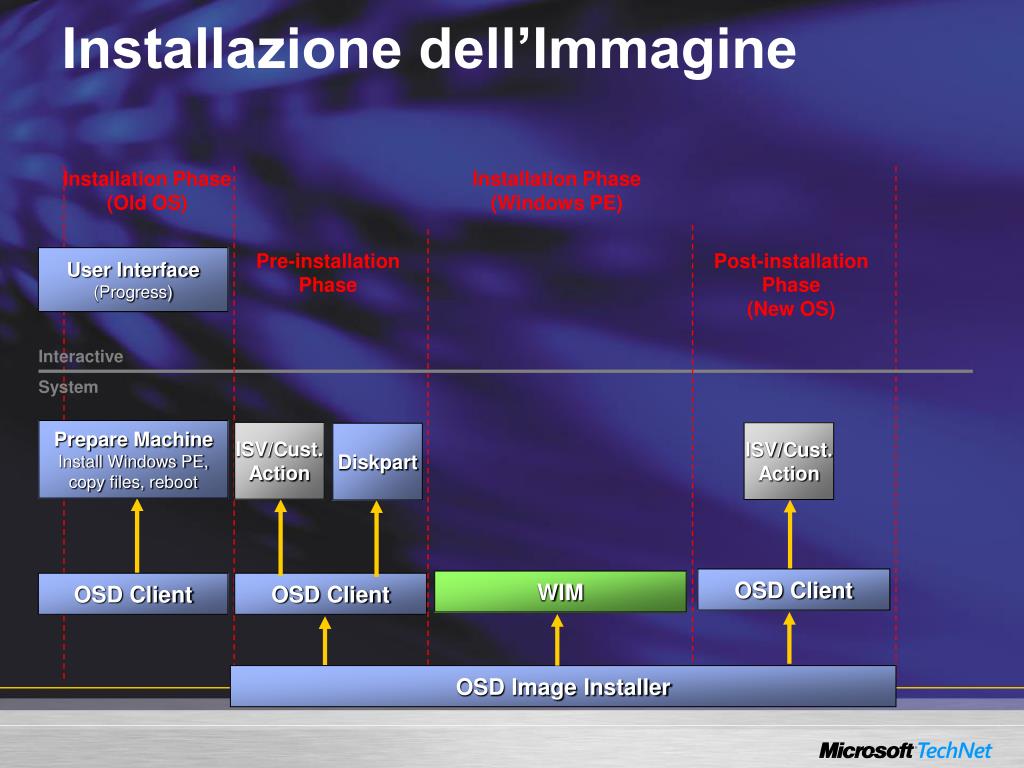 Installazione dell’Immagine

Installation Phase (Old OS)

Installation Phase (Windows PE)

User Interface (Progress)

Pre-installation Phase

Post-installation Phase (New OS)

Interactive

System

Prepare Machine
Install Windows PE, copy files, reboot

ISV/Cust. Action

Diskpart

ISV/Cust. Action

OSD Client

OSD Client

WIM

OSD Client

OSD Image Installer

Microsoft TechNet